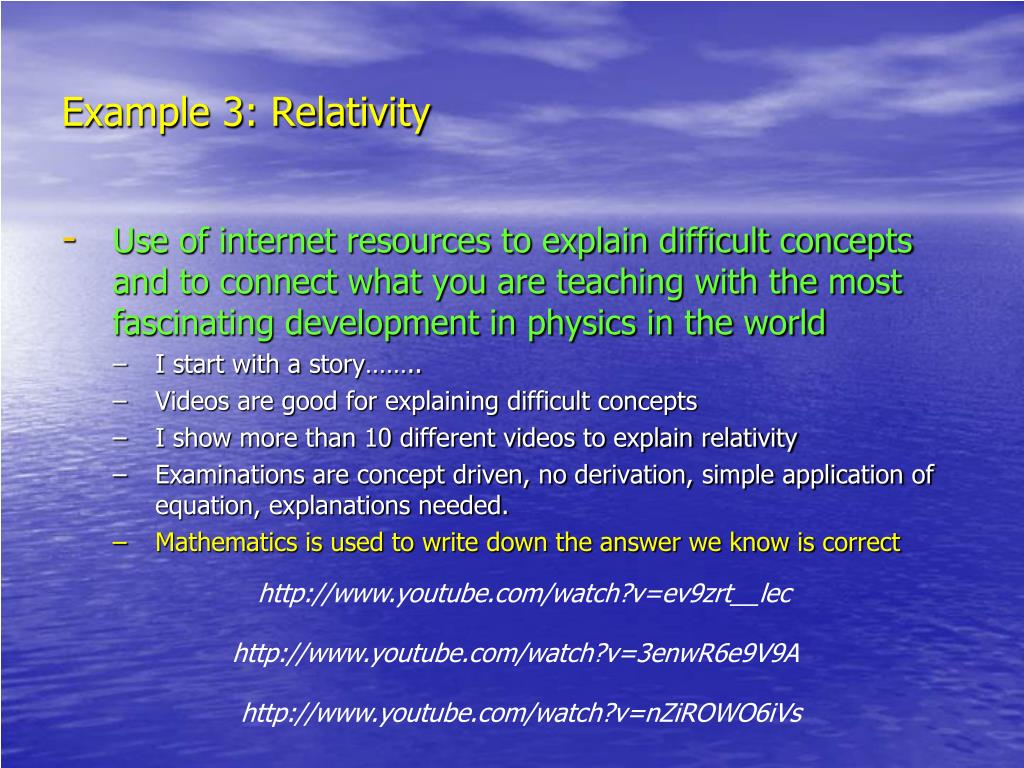 Example 3: Relativity

- Use of internet resources to explain difficult concepts and to connect what you are teaching with the most fascinating development in physics in the world
  – I start with a story……..
  – Videos are good for explaining difficult concepts
  – I show more than 10 different videos to explain relativity
  – Examinations are concept driven, no derivation, simple application of equation, explanations needed.
  – Mathematics is used to write down the answer we know is correct

http://www.youtube.com/watch?v=ev9zrt__lec

http://www.youtube.com/watch?v=3enwR6e9V9A

http://www.youtube.com/watch?v=nZiROWO6iVs